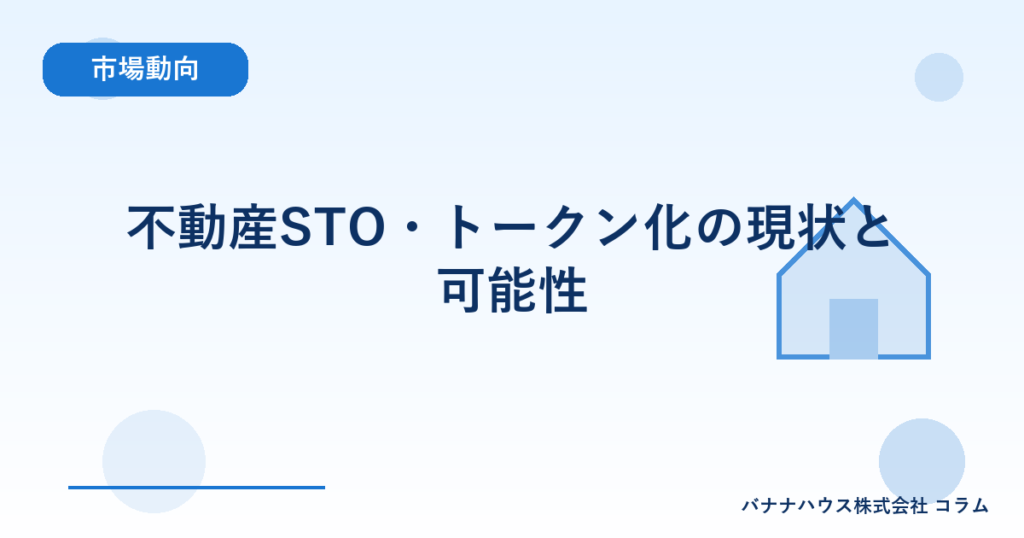 市場動向

不動産STO・トークン化の現状と可能性

バナナハウス株式会社 コラム